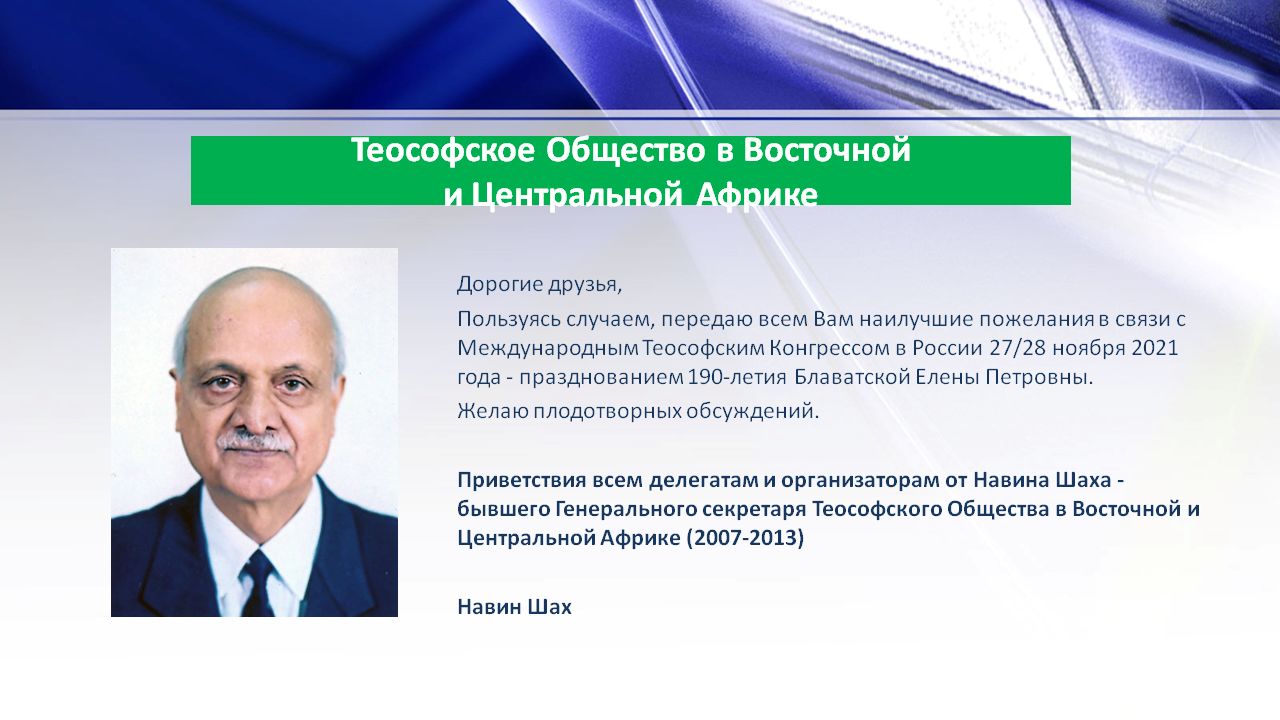 Теософское Общество в Восточной и Центральной Африке

Дорогие друзья,

Пользуясь случаем, передаю всем Вам наилучшие пожелания в связи с Международным Теософским Конгрессом в России 27/28 ноября 2021 года - празднованием 190-летия Блаватской Елены Петровны.

Желаю плодотворных обсуждений.

Приветствия всем делегатам и организаторам от Навина Шаха - бывшего Генерального секретаря Теософского Общества в Восточной и Центральной Африке (2007-2013)

Навин Шах